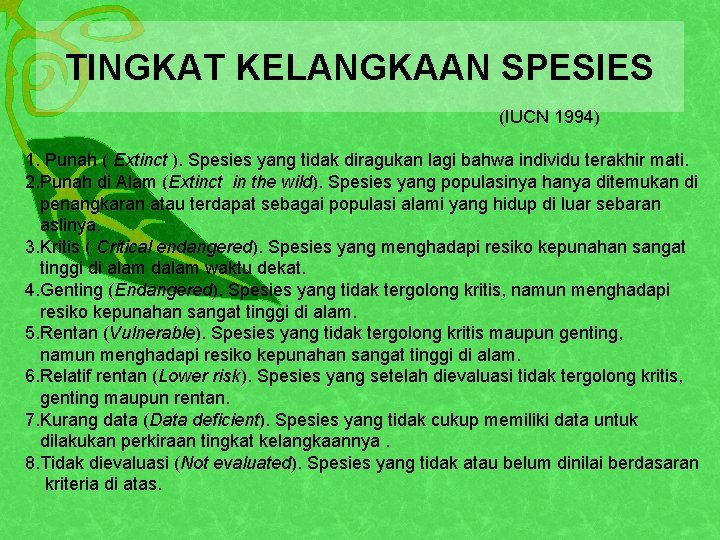 TINGKAT KELANGKAAN SPESIES

(IUCN 1994)

1. Punah ( Extinct ). Spesies yang tidak diragukan lagi bahwa individu terakhir mati.
2.Punah di Alam (Extinct in the wild). Spesies yang populasinya hanya ditemukan di penangkaran atau terdapat sebagai populasi alami yang hidup di luar sebaran aslinya.
3.Kritis ( Critical endangered). Spesies yang menghadapi resiko kepunahan sangat tinggi di alam dalam waktu dekat.
4.Genting (Endangered). Spesies yang tidak tergolong kritis, namun menghadapi resiko kepunahan sangat tinggi di alam.
5.Rentan (Vulnerable). Spesies yang tidak tergolong kritis maupun genting, namun menghadapi resiko kepunahan sangat tinggi di alam.
6.Relatif rentan (Lower risk). Spesies yang setelah dievaluasi tidak tergolong kritis, genting maupun rentan.
7.Kurang data (Data deficient). Spesies yang tidak cukup memiliki data untuk dilakukan perkiraan tingkat kelangkaannya .
8.Tidak dievaluasi (Not evaluated). Spesies yang tidak atau belum dinilai berdasaran kriteria di atas.